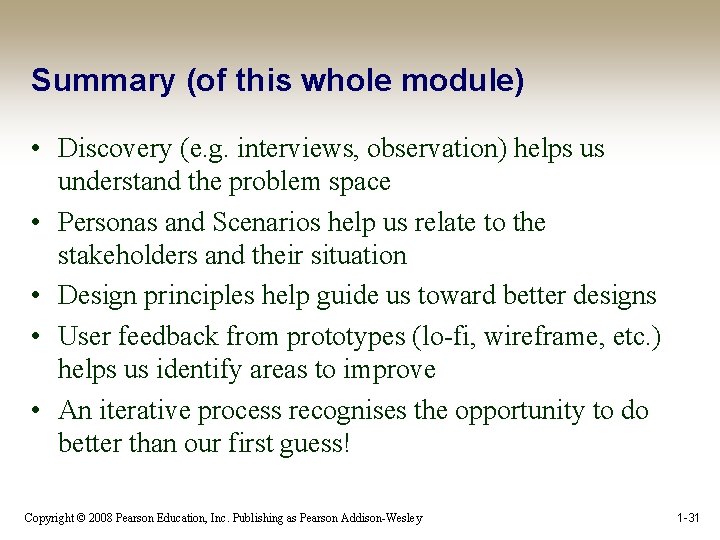 Summary (of this whole module)

• Discovery (e.g. interviews, observation) helps us understand the problem space
• Personas and Scenarios help us relate to the stakeholders and their situation
• Design principles help guide us toward better designs
• User feedback from prototypes (lo-fi, wireframe, etc.) helps us identify areas to improve
• An iterative process recognises the opportunity to do better than our first guess!

Copyright © 2008 Pearson Education, Inc. Publishing as Pearson Addison-Wesley

1-31